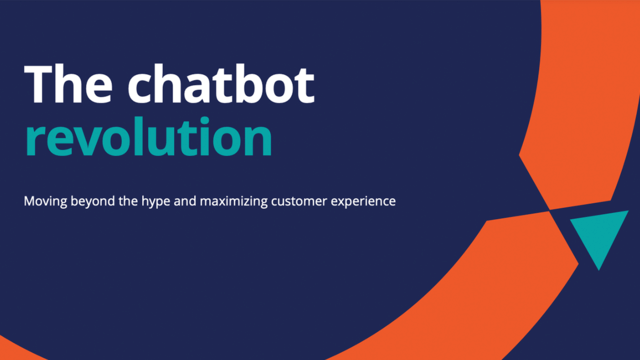 The chatbot revolution

Moving beyond the hype and maximizing customer experience